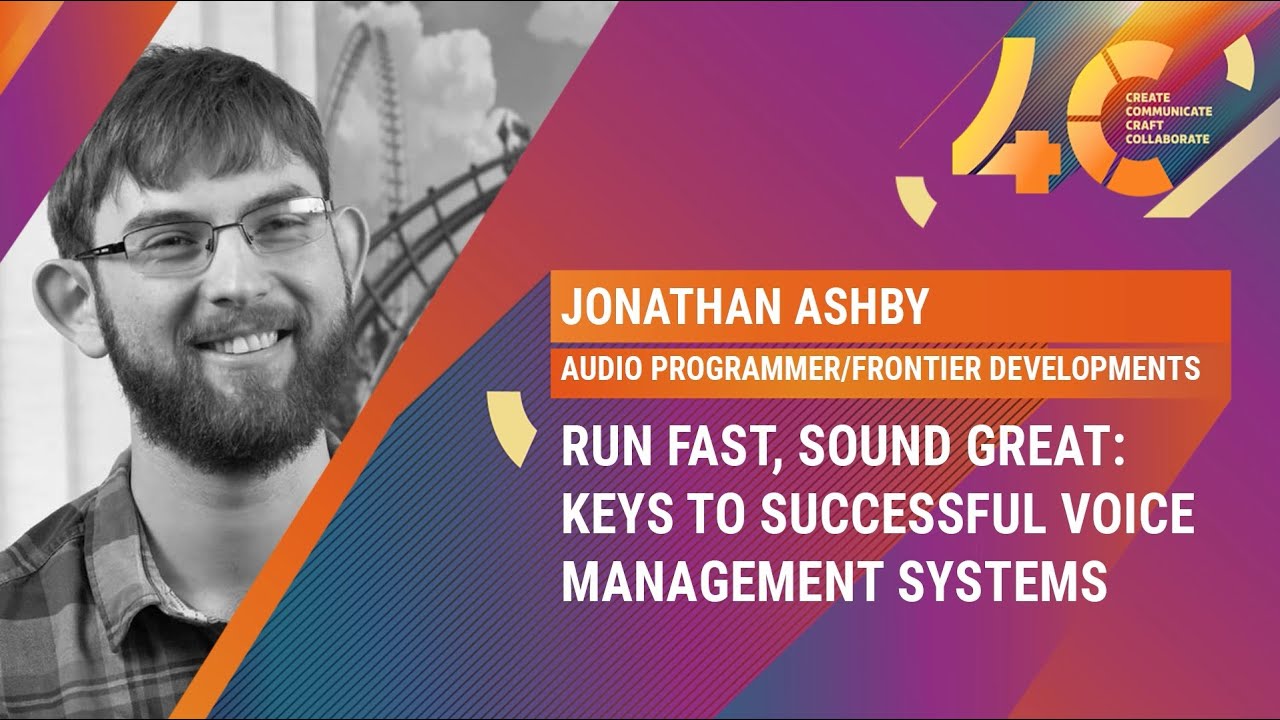 4C
CREATE
COMMUNICATE
CRAFT
COLLABORATE

JONATHAN ASHBY
AUDIO PROGRAMMER/FRONTIER DEVELOPMENTS

RUN FAST, SOUND GREAT: KEYS TO SUCCESSFUL VOICE MANAGEMENT SYSTEMS